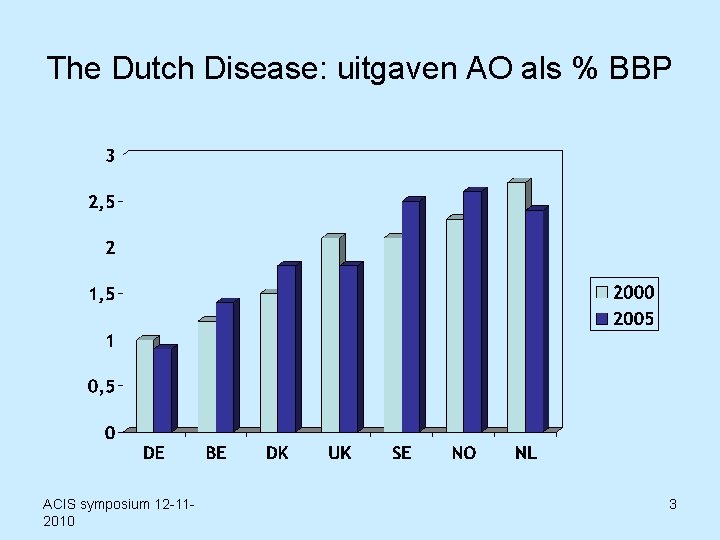 The Dutch Disease: uitgaven AO als % BBP

3
2,5
2
1,5
1
0,5
0

DE BE DK UK SE NO NL

2000
2005

ACIS symposium 12-11-2010

3